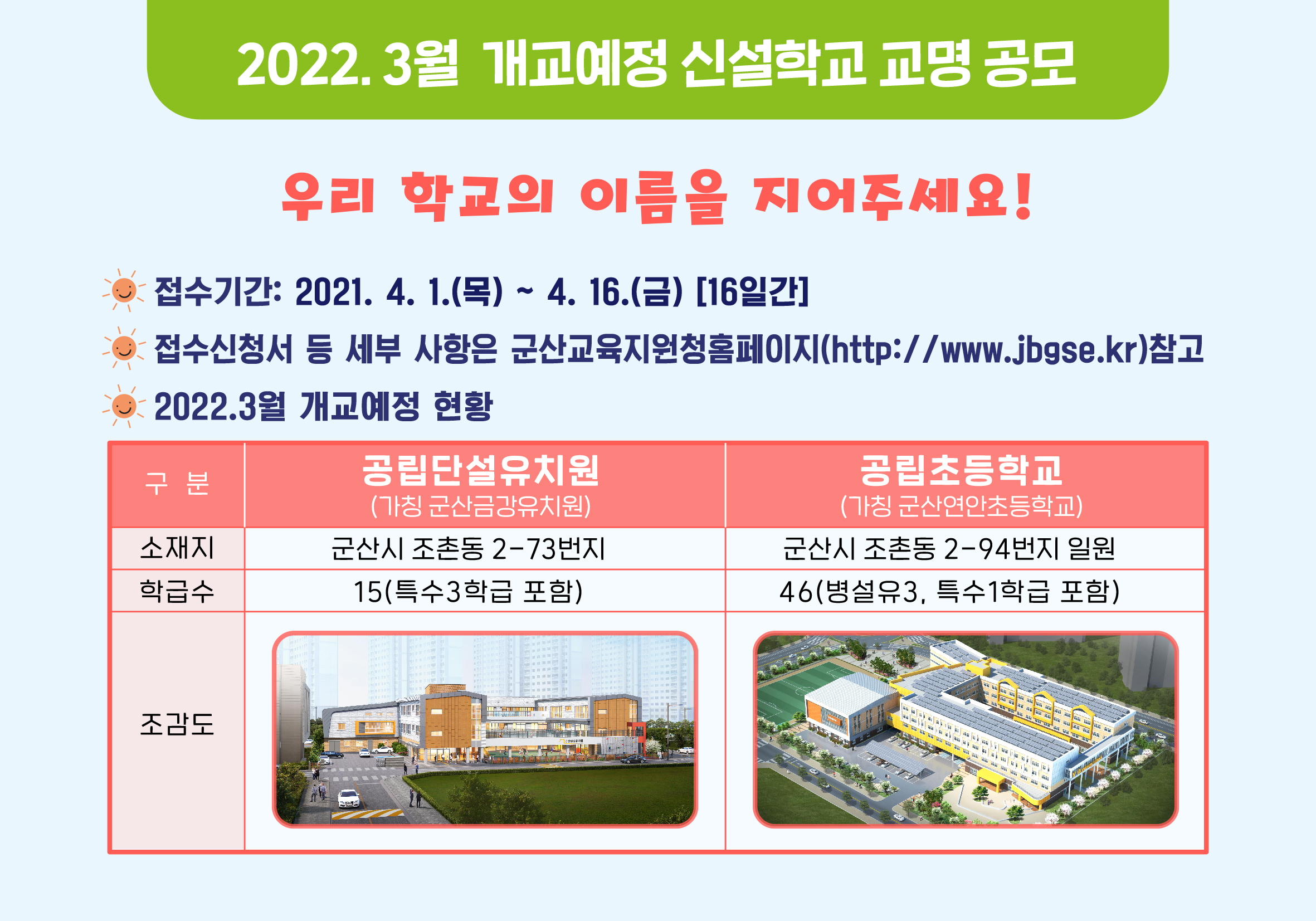 2022. 3월 개교예정 신설학교 교명 공모

우리 학교의 이름을 지어주세요!

접수기간: 2021. 4. 1.(목) ~ 4. 16.(금) [16일간]

접수신청서 등 세부 사항은 군산교육지원청홈페이지(http://www.jbgse.kr)참고

2022.3월 개교예정 현황

| 구 분 | 공립단설유치원 (가칭 군산금강유치원) | 공립초등학교 (가칭 군산연안초등학교) |
|---|---|---|
| 소재지 | 군산시 조촌동 2-73번지 | 군산시 조촌동 2-94번지 일원 |
| 학급수 | 15(특수3학급 포함) | 46(병설유3, 특수1학급 포함) |
| 조감도 | | |